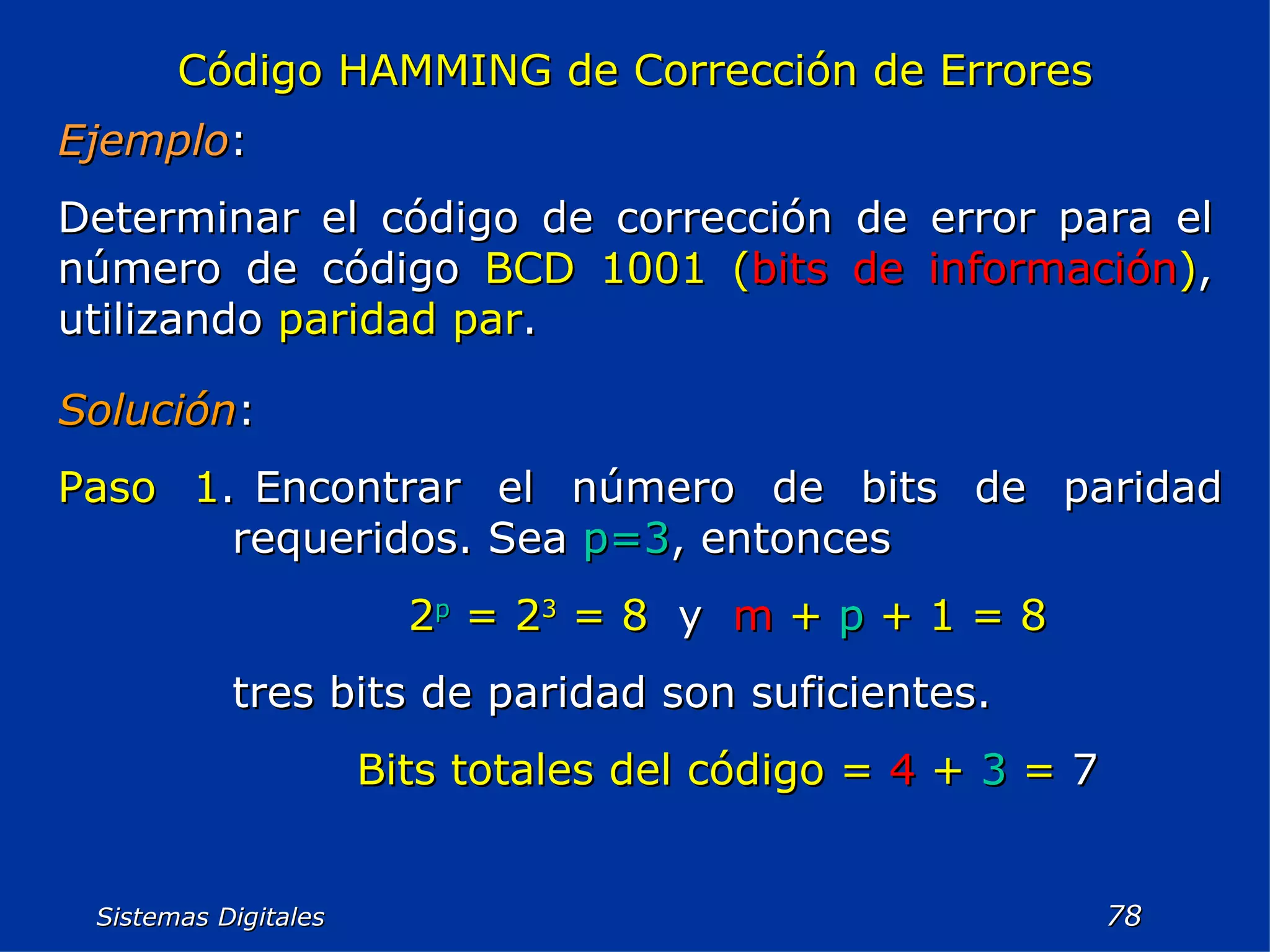 Código HAMMING de Corrección de Errores

Ejemplo:

Determinar el código de corrección de error para el número de código BCD 1001 (bits de información), utilizando paridad par.

Solución:

Paso 1. Encontrar el número de bits de paridad requeridos. Sea p=3, entonces

$2^p = 2^3 = 8$ y $m + p + 1 = 8$

tres bits de paridad son suficientes.

Bits totales del código = 4 + 3 = 7

Sistemas Digitales

78